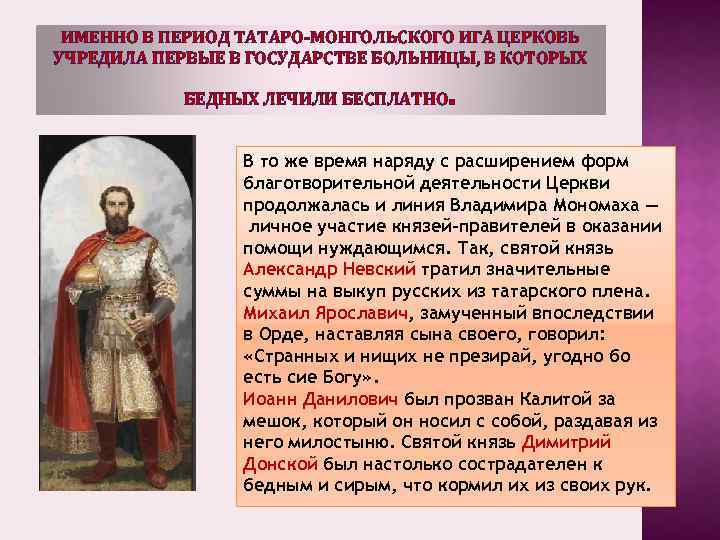 ИМЕННО В ПЕРИОД ТАТАРО-МОНГОЛЬСКОГО ИГА ЦЕРКОВЬ УЧРЕДИЛА ПЕРВЫЕ В ГОСУДАРСТВЕ БОЛЬНИЦЫ, В КОТОРЫХ

БЕДНЫХ ЛЕЧИЛИ БЕСПЛАТНО.

В то же время наряду с расширением форм благотворительной деятельности Церкви продолжалась и линия Владимира Мономаха — личное участие князей-правителей в оказании помощи нуждающимся. Так, святой князь Александр Невский тратил значительные суммы на выкуп русских из татарского плена. Михаил Ярославич, замученный впоследствии в Орде, наставляя сына своего, говорил: «Странных и нищих не презирай, угодно бо есть сие Богу».
Иоанн Данилович был прозван Калитой за мешок, который он носил с собой, раздавая из него милостыню. Святой князь Димитрий Донской был настолько сострадателен к бедным и сирым, что кормил их из своих рук.